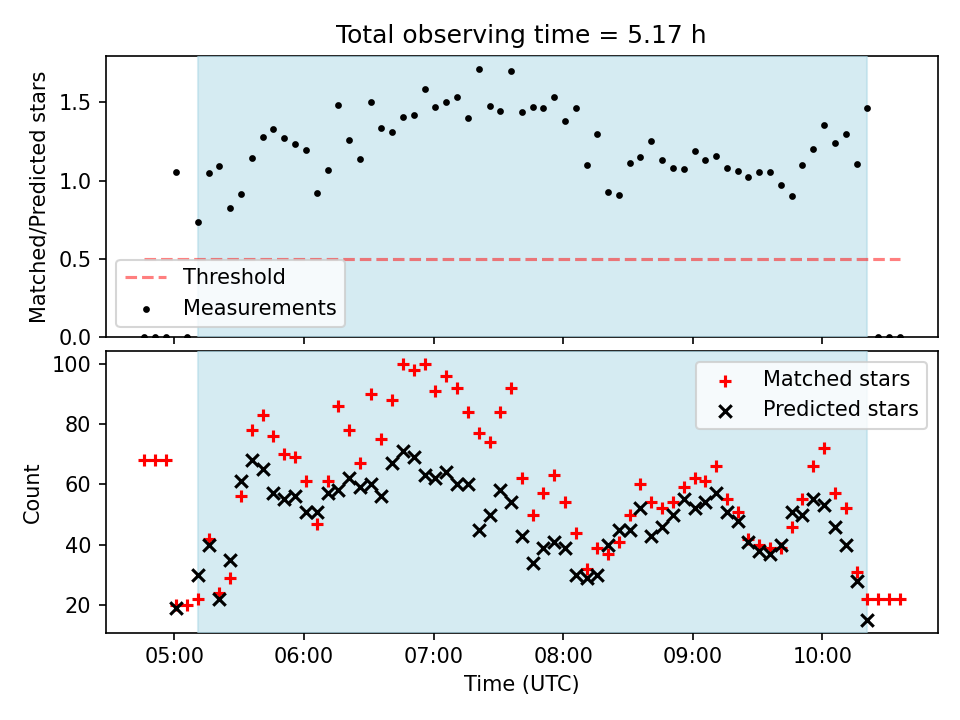 Total observing time = 5.17 h

Matched/Predicted stars

1.5
1.0
0.5
0.0

Threshold
Measurements

Count

100
80
60
40
20

Matched stars
Predicted stars

05:00
06:00
07:00
08:00
09:00
10:00

Time (UTC)